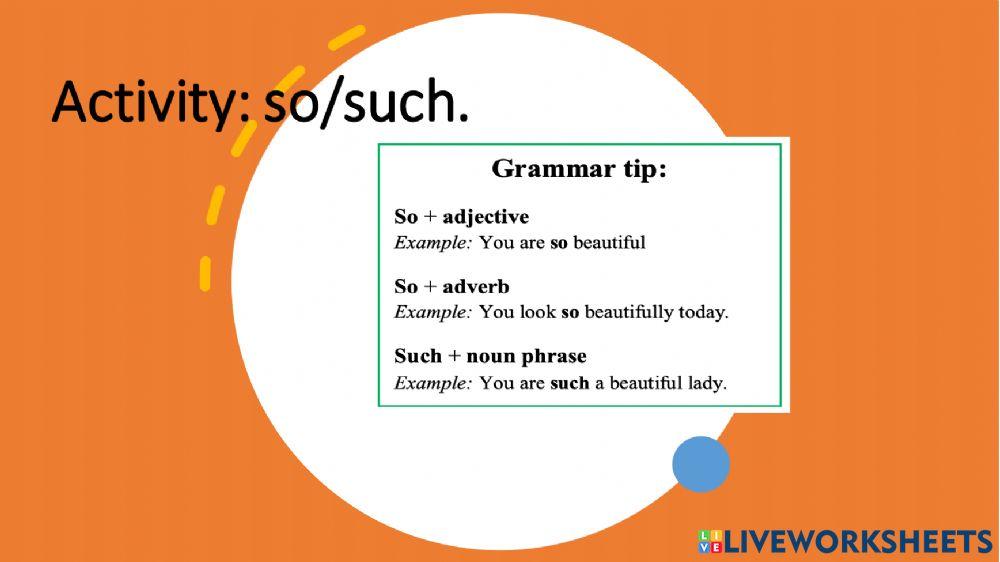 Activity: so/such.

Grammar tip:

So + adjective
Example: You are so beautiful

So + adverb
Example: You look so beautifully today.

Such + noun phrase
Example: You are such a beautiful lady.

LIVEWORKSHEETS